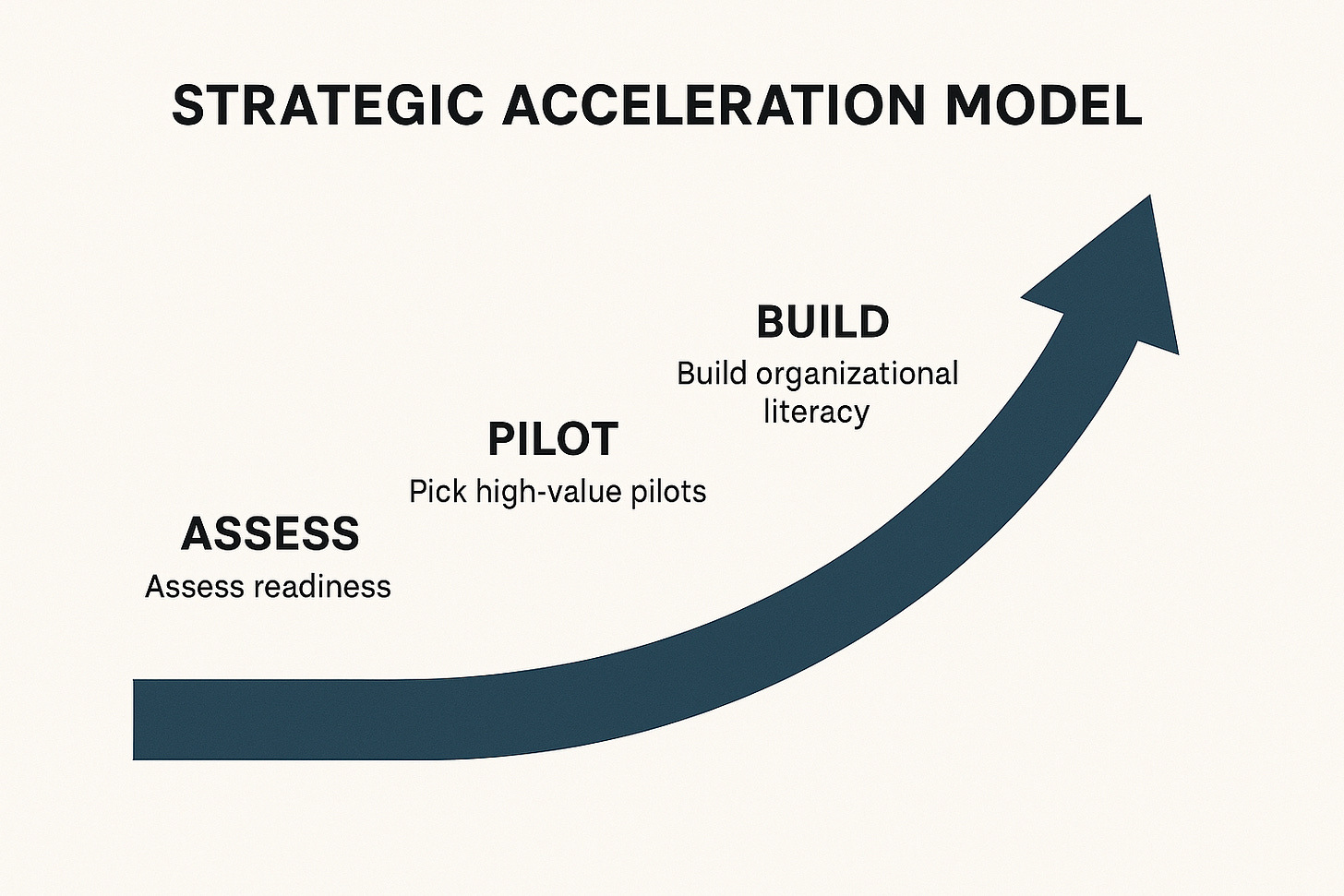 STRATEGIC ACCELERATION MODEL

ASSESS
Assess readiness

PILOT
Pick high-value pilots

BUILD
Build organizational literacy